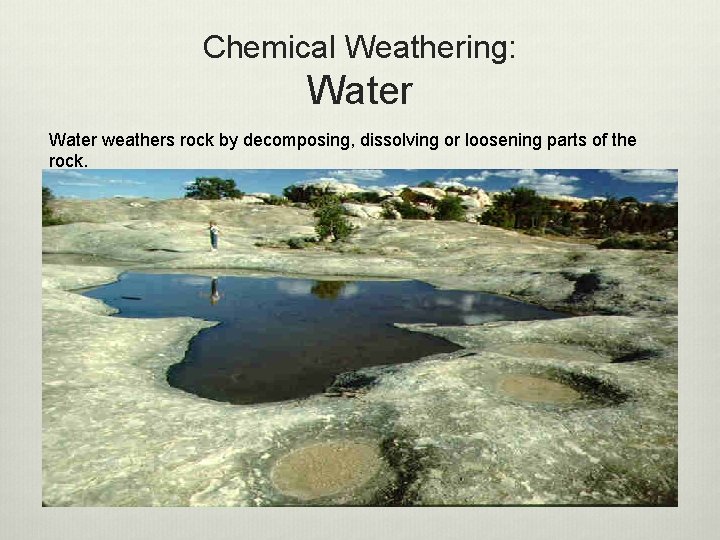 Chemical Weathering:
Water

Water weathers rock by decomposing, dissolving or loosening parts of the rock.